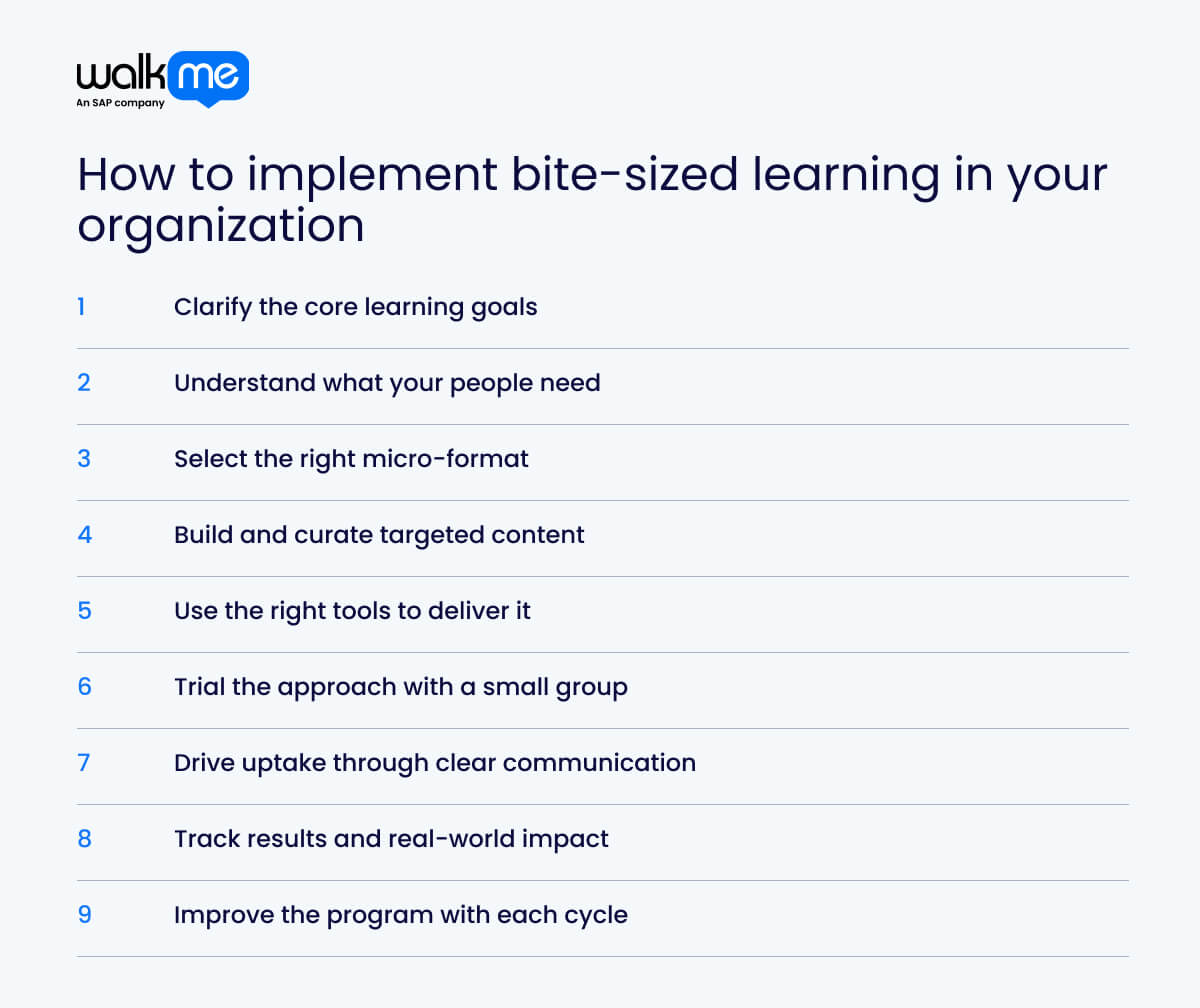 walk me
An SAP company

How to implement bite-sized learning in your organization

1 Clarify the core learning goals

2 Understand what your people need

3 Select the right micro-format

4 Build and curate targeted content

5 Use the right tools to deliver it

6 Trial the approach with a small group

7 Drive uptake through clear communication

8 Track results and real-world impact

9 Improve the program with each cycle